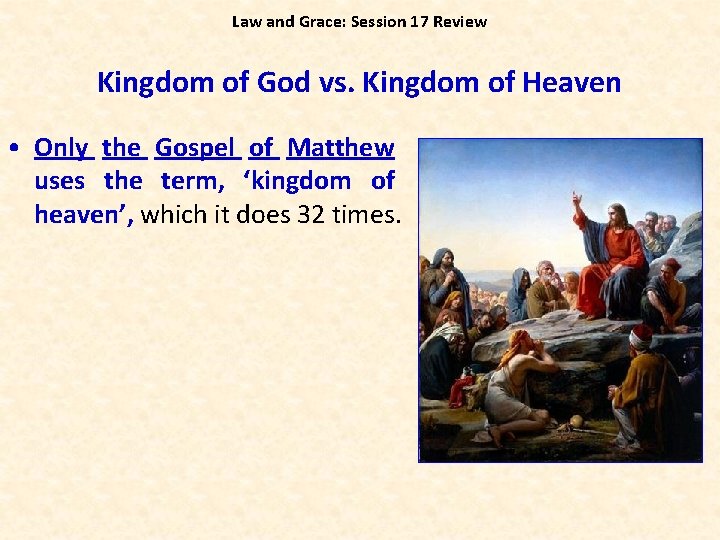 Law and Grace: Session 17 Review

Kingdom of God vs. Kingdom of Heaven

• Only the Gospel of Matthew uses the term, ‘kingdom of heaven’, which it does 32 times.